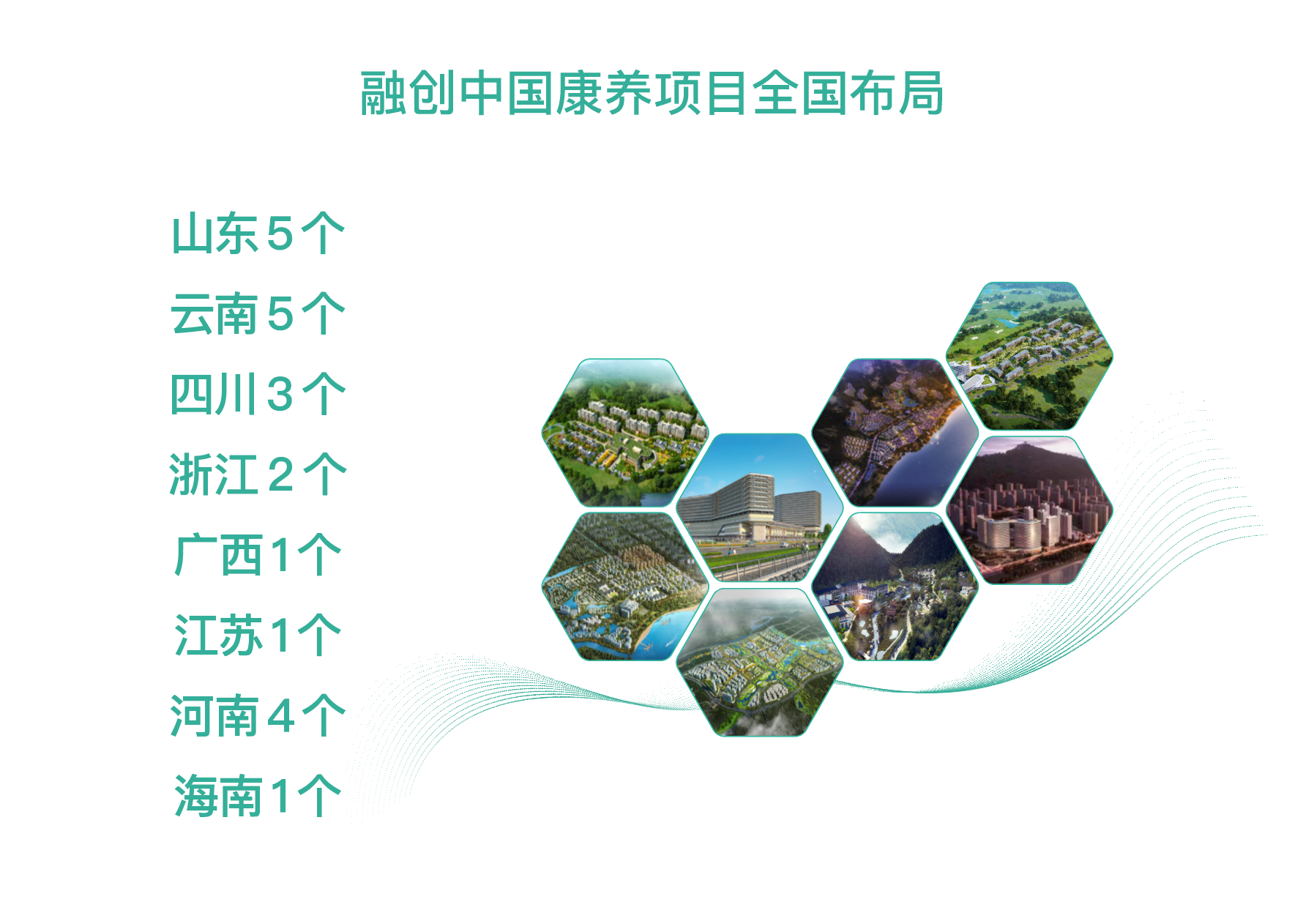 融创中国康养项目全国布局

山东5个

云南5个

四川3个

浙江2个

广西1个

江苏1个

河南4个

海南1个